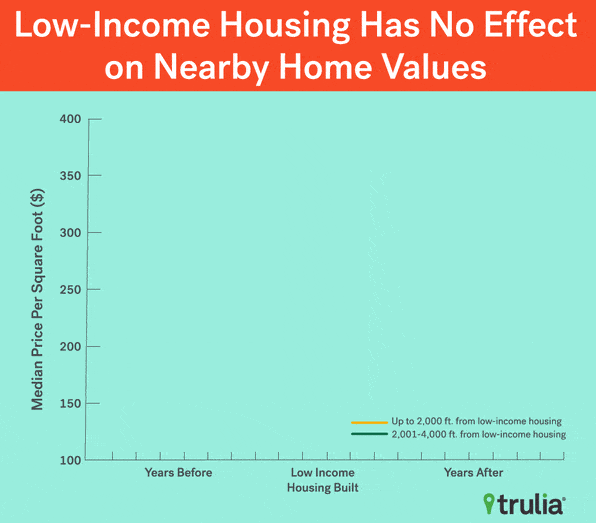 Low-Income Housing Has No Effect on Nearby Home Values

Median Price Per Square Foot ($)

400
350
300
250
200
150
100

Up to 2,000 ft. from low-income housing
2,001-4,000 ft. from low-income housing

Years Before
Low Income Housing Built
Years After

trulia